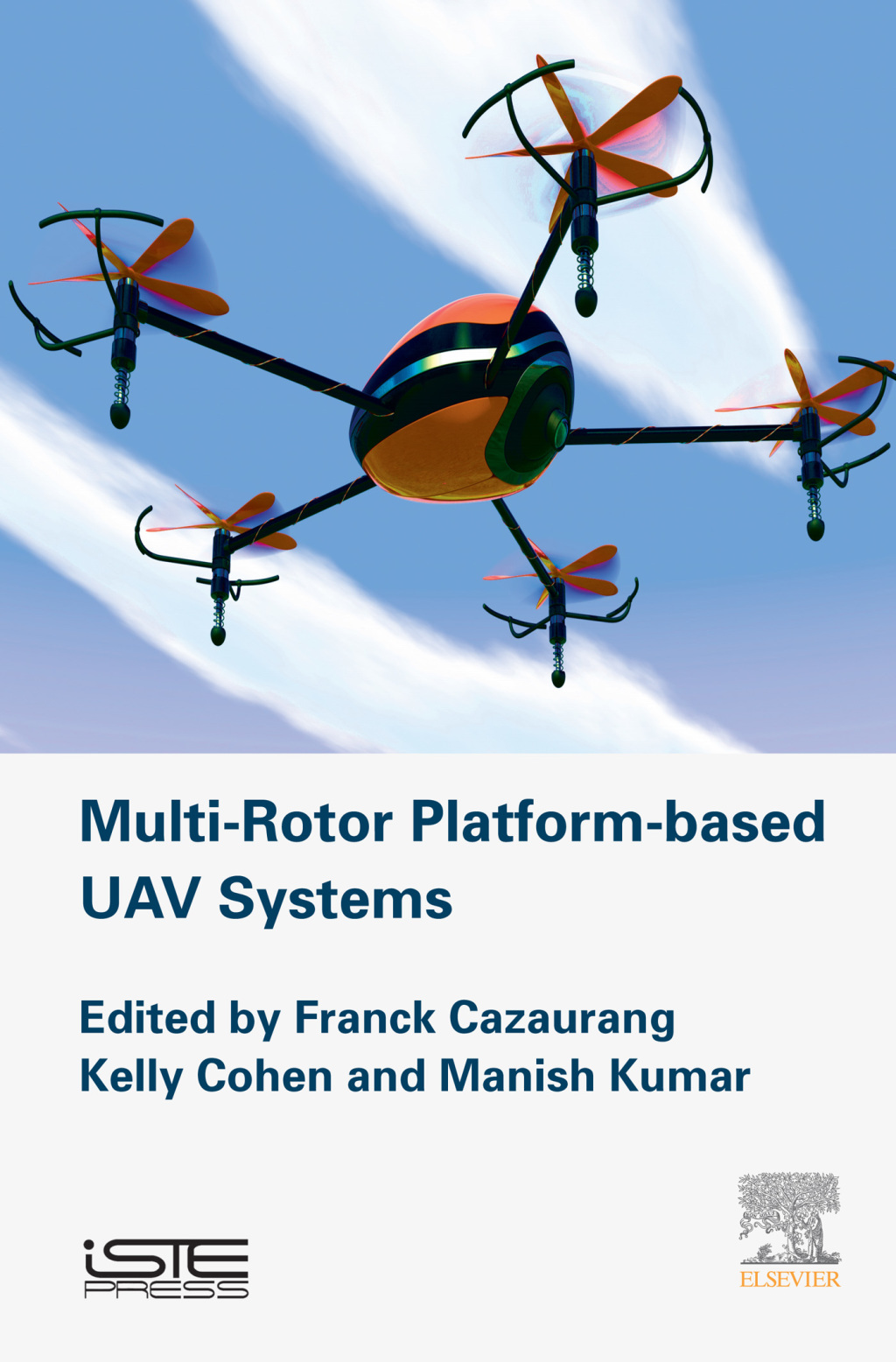 Multi-Rotor Platform-based UAV Systems

Edited by Franck Cazaurang
Kelly Cohen and Manish Kumar

iSTE
PRESS

ELSEVIER